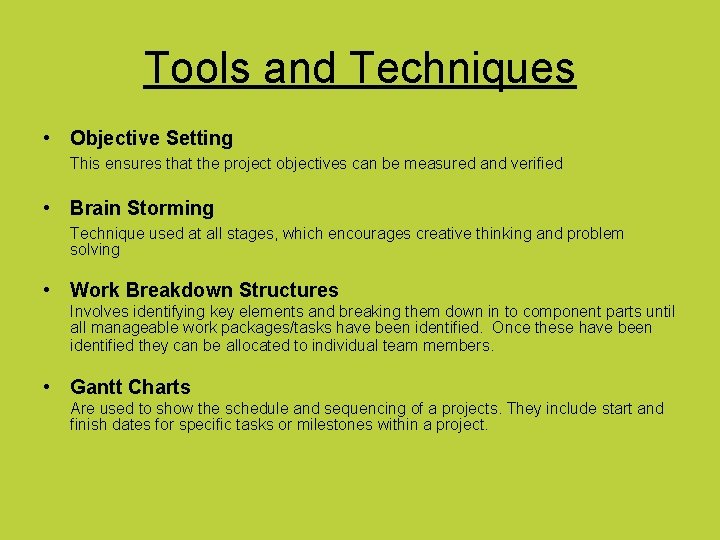 Tools and Techniques

• Objective Setting

This ensures that the project objectives can be measured and verified

• Brain Storming

Technique used at all stages, which encourages creative thinking and problem solving

• Work Breakdown Structures

Involves identifying key elements and breaking them down in to component parts until all manageable work packages/tasks have been identified. Once these have been identified they can be allocated to individual team members.

• Gantt Charts

Are used to show the schedule and sequencing of a projects. They include start and finish dates for specific tasks or milestones within a project.